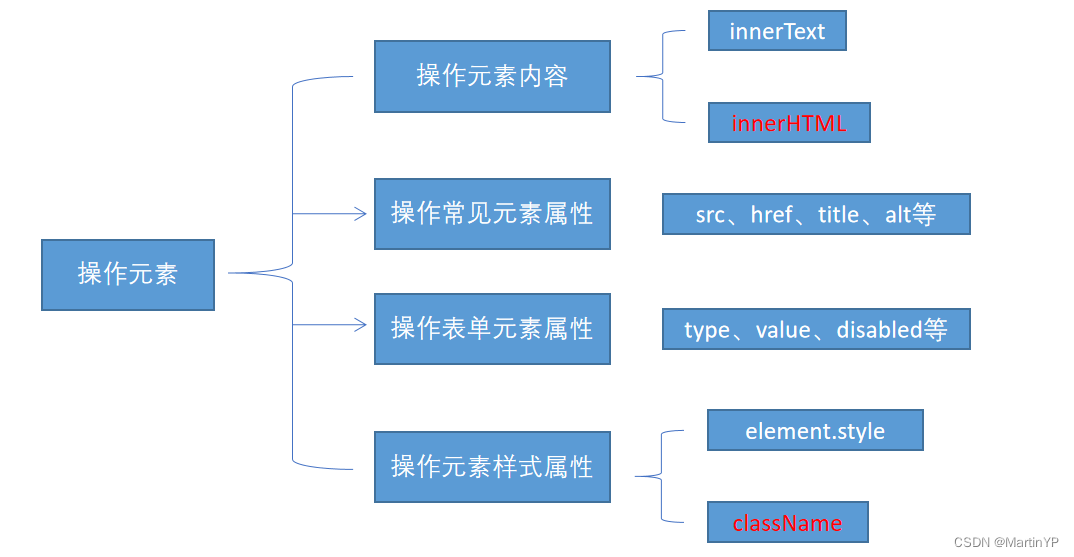 操作元素

操作元素内容

innerText

innerHTML

操作常见元素属性

src、href、title、alt等

操作表单元素属性

type、value、disabled等

操作元素样式属性

element.style

className

CSDN @MartinYP